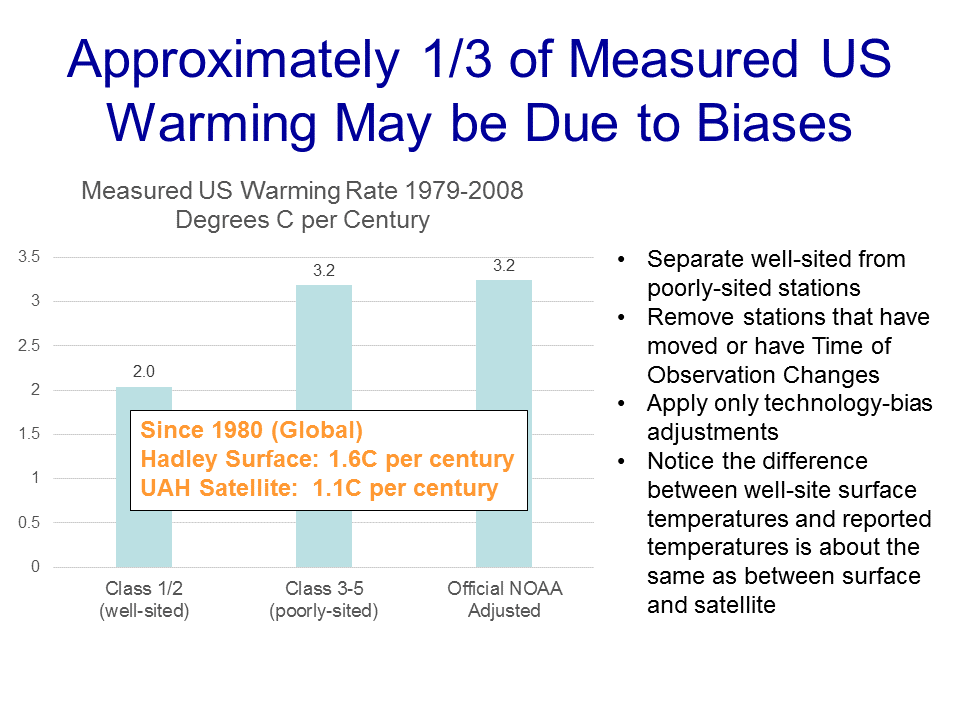 Approximately 1/3 of Measured US Warming May be Due to Biases

Measured US Warming Rate 1979-2008
Degrees C per Century

3.5
3
2.5
2
1.5
1
0.5
0

2.0
3.2
3.2

Since 1980 (Global)
Hadley Surface: 1.6C per century
UAH Satellite: 1.1C per century

Class 1/2 (well-sited)
Class 3-5 (poorly-sited)
Official NOAA Adjusted

• Separate well-sited from poorly-sited stations
• Remove stations that have moved or have Time of Observation Changes
• Apply only technology-bias adjustments
• Notice the difference between well-site surface temperatures and reported temperatures is about the same as between surface and satellite